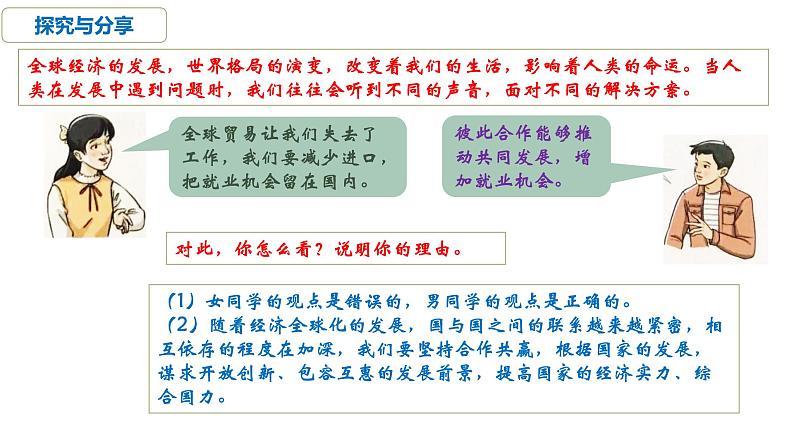 探究与分享

全球经济的发展，世界格局的演变，改变着我们的生活，影响着人类的命运。当人类在发展中遇到问题时，我们往往会听到不同的声音，面对不同的解决方案。

全球贸易让我们失去了工作，我们要减少进口，把就业机会留在国内。

彼此合作能够推动共同发展，增加就业机会。

对此，你怎么看？说明你的理由。

（1）女同学的观点是错误的，男同学的观点是正确的。
（2）随着经济全球化的发展，国与国之间的联系越来越紧密，相互依存的程度在加深，我们要坚持合作共赢，根据国家的发展，谋求开放创新、包容互惠的发展前景，提高国家的经济实力、综合国力。